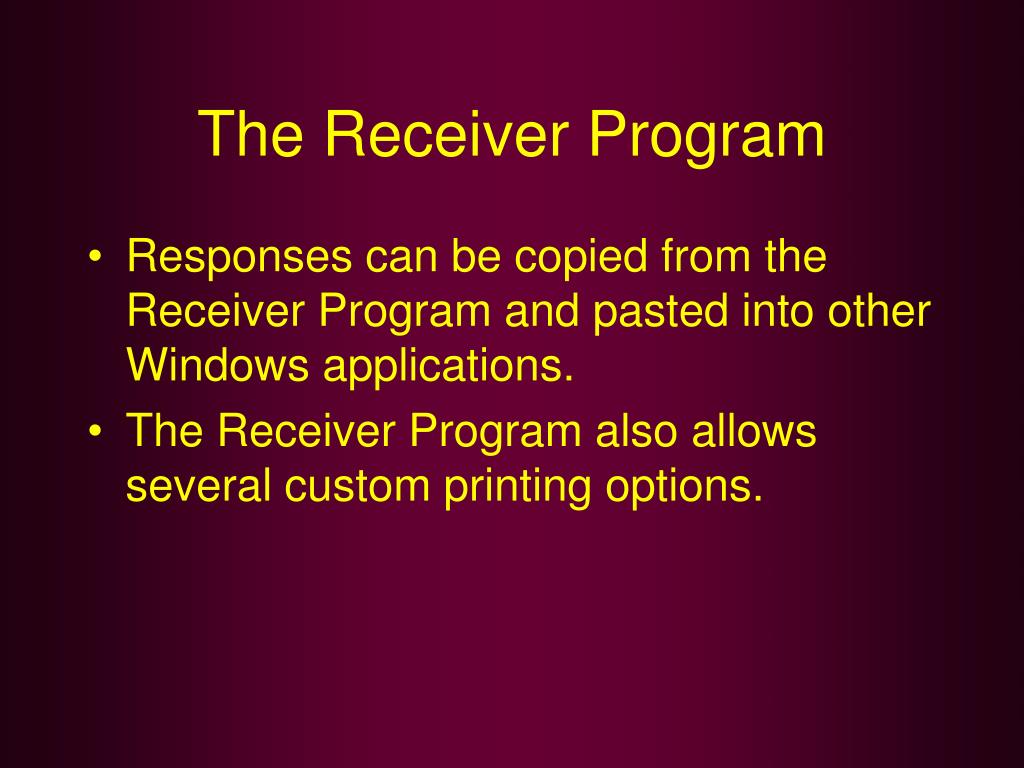 The Receiver Program

• Responses can be copied from the Receiver Program and pasted into other Windows applications.
• The Receiver Program also allows several custom printing options.